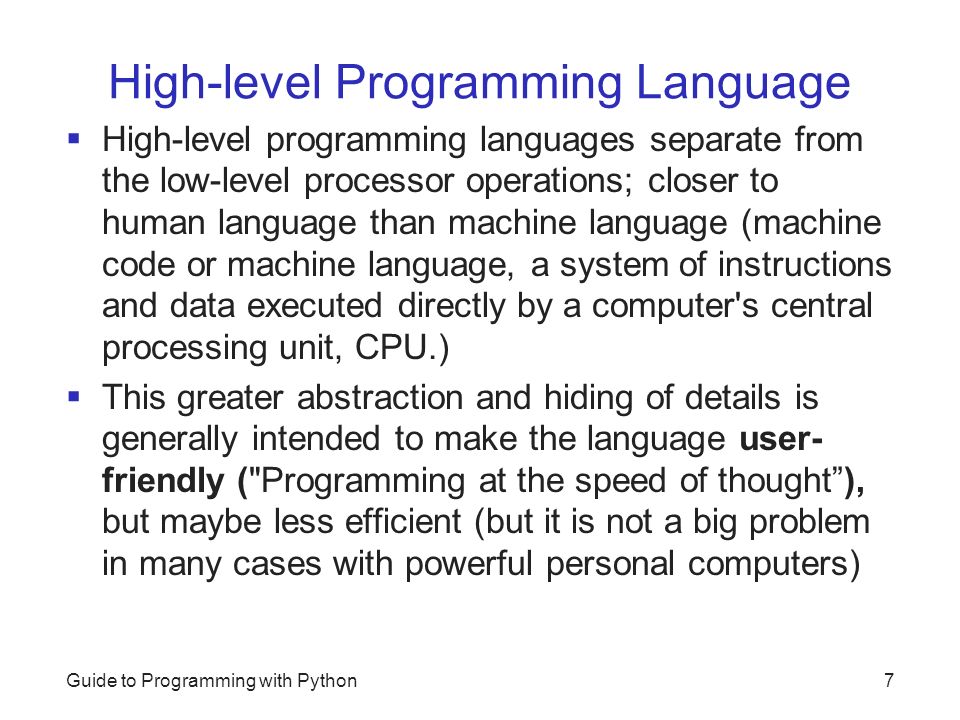 High-level Programming Language

▪ High-level programming languages separate from the low-level processor operations; closer to human language than machine language (machine code or machine language, a system of instructions and data executed directly by a computer's central processing unit, CPU.)

▪ This greater abstraction and hiding of details is generally intended to make the language user-friendly ("Programming at the speed of thought”), but maybe less efficient (but it is not a big problem in many cases with powerful personal computers)

Guide to Programming with Python

7